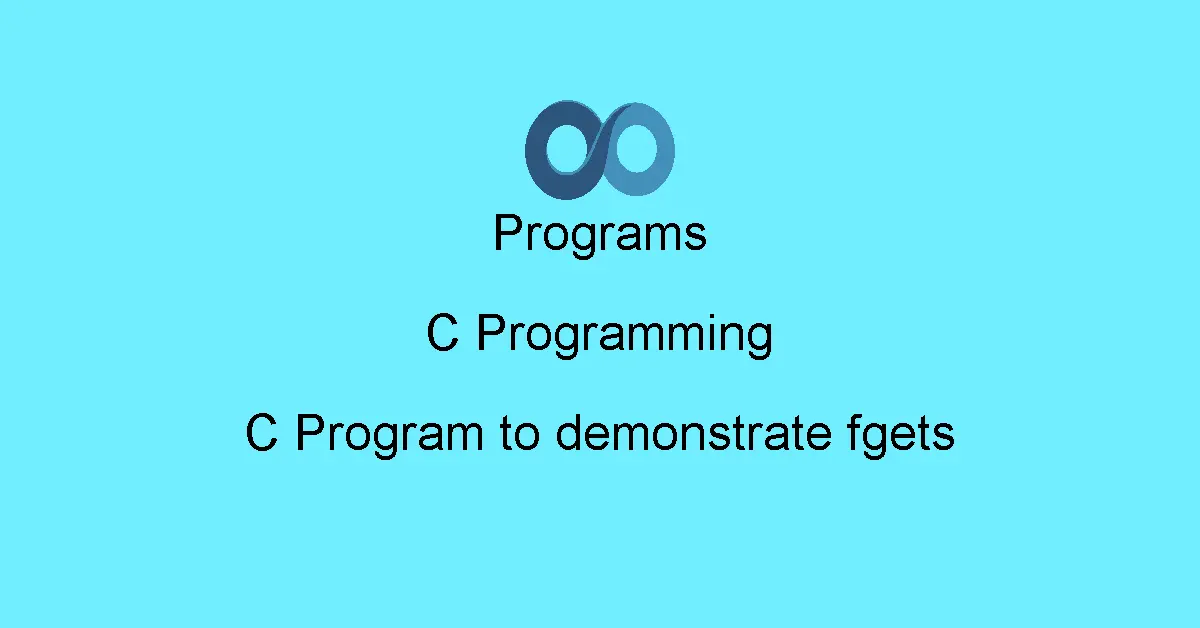 Programs

C Programming

C Program to demonstrate fgets